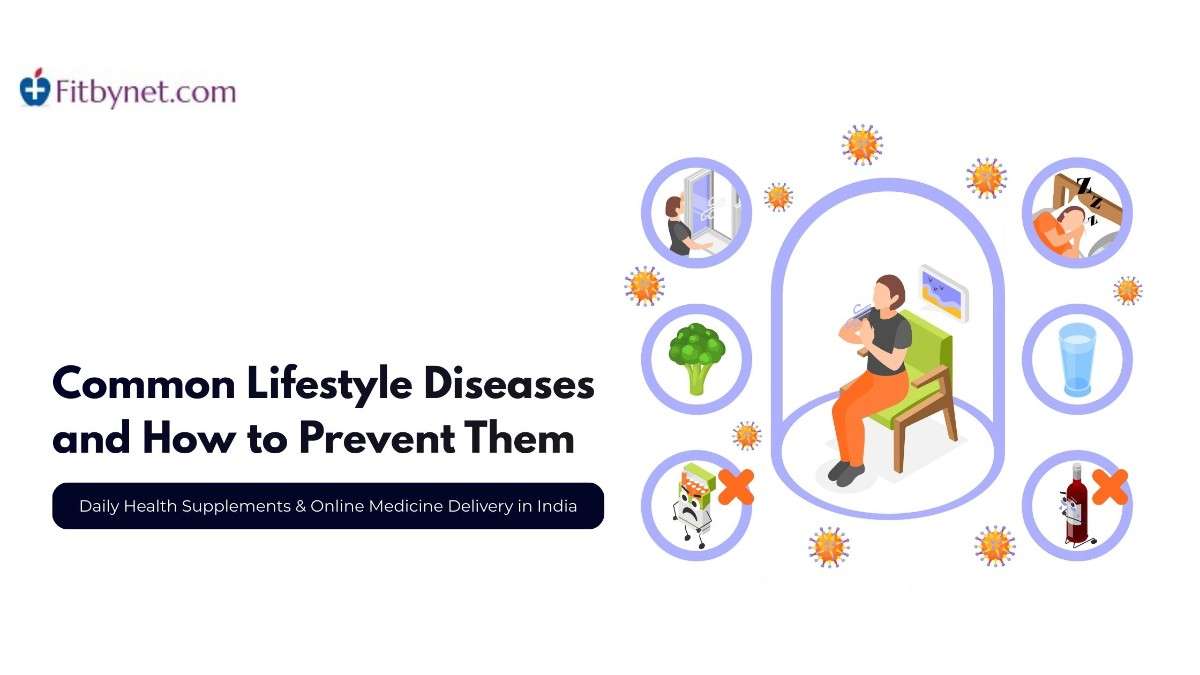 Fitbynet.com

Common Lifestyle Diseases and How to Prevent Them

Daily Health Supplements & Online Medicine Delivery in India

Z Z Z